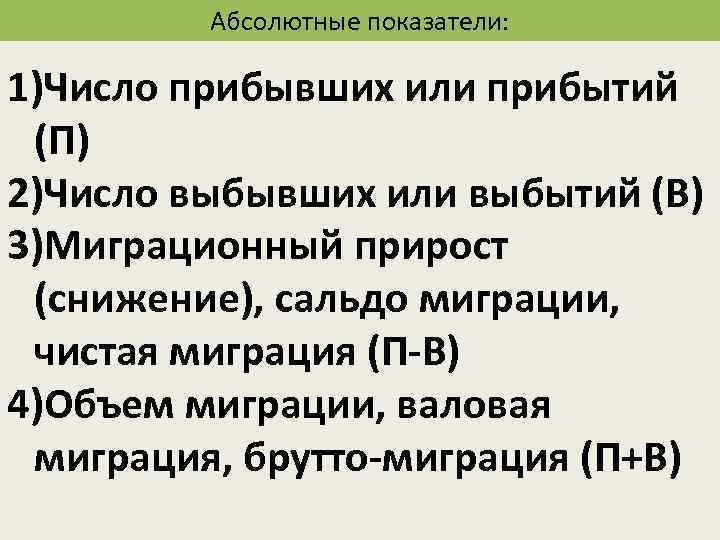 Абсолютные показатели:

1)Число прибывших или прибытий (П)
2)Число выбывших или выбытий (В)
3)Миграционный прирост (снижение), сальдо миграции, чистая миграция (П-В)
4)Объем миграции, валовая миграция, брутто-миграция (П+В)